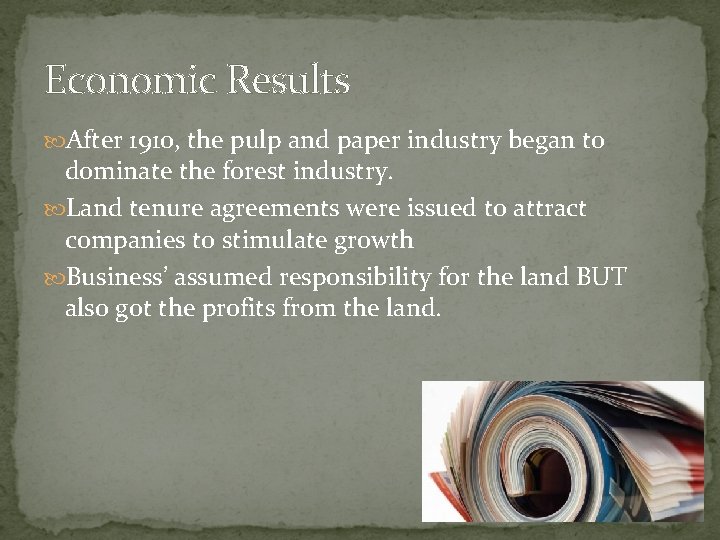 Economic Results

After 1910, the pulp and paper industry began to dominate the forest industry.

Land tenure agreements were issued to attract companies to stimulate growth

Business' assumed responsibility for the land BUT also got the profits from the land.